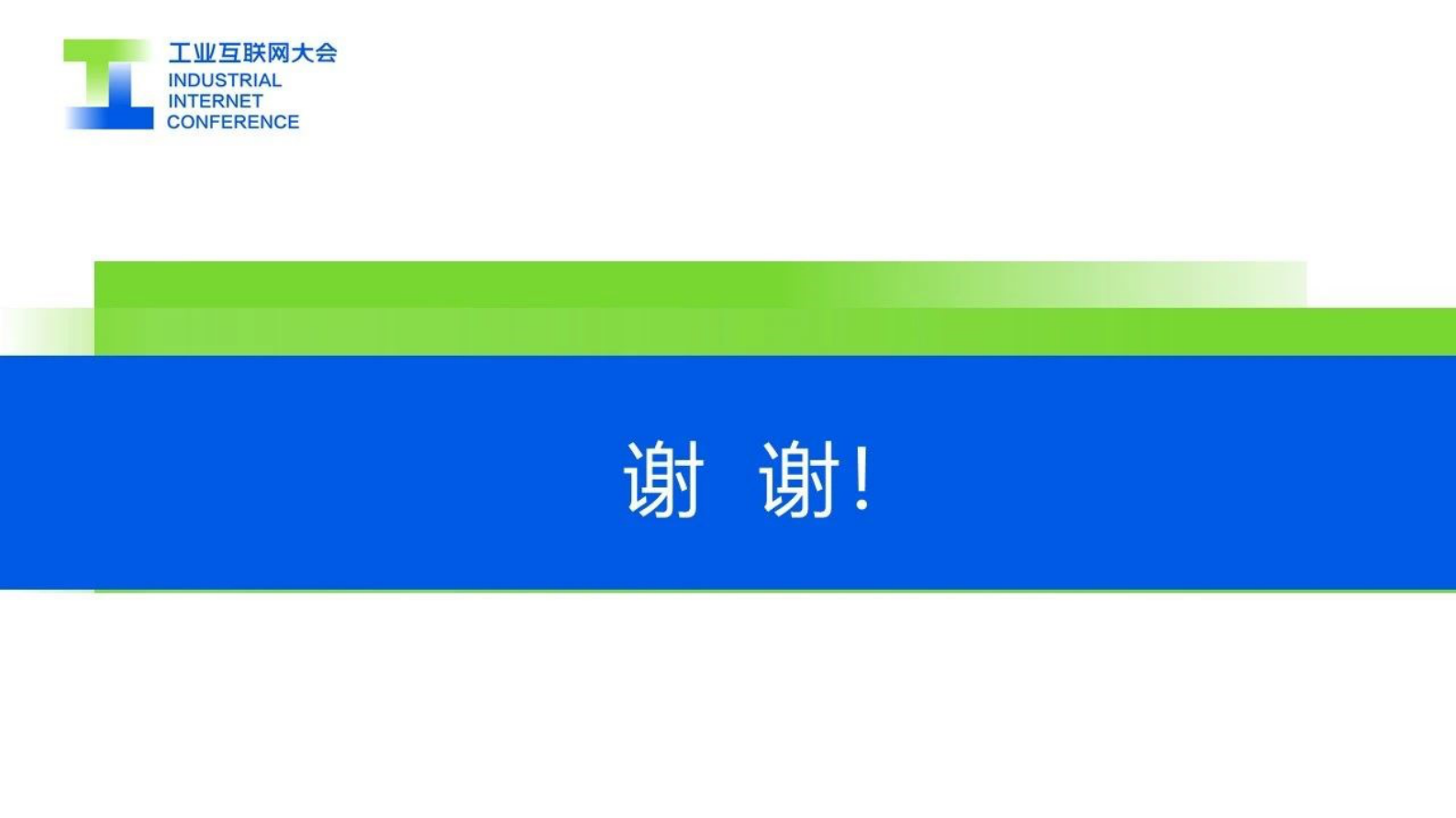 工业互联网大会
INDUSTRIAL
INTERNET
CONFERENCE

谢 谢！